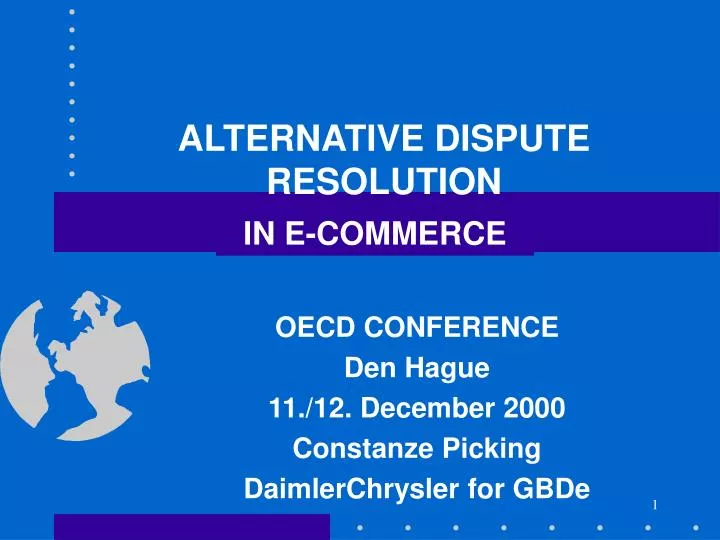 ALTERNATIVE DISPUTE RESOLUTION

IN E-COMMERCE

OECD CONFERENCE
Den Hague
11./12. December 2000
Constanze Picking
DaimlerChrysler for GBDe

1